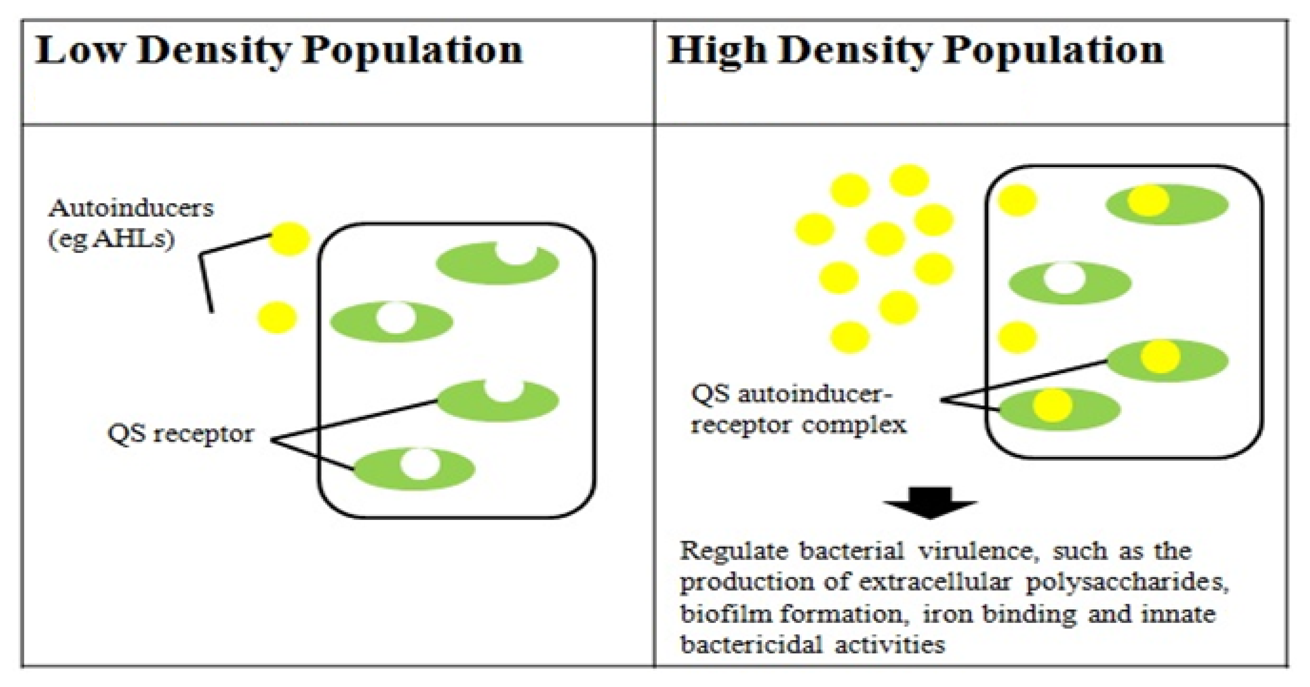 | Low Density Population | High Density Population |
|---|---|
| Autoinducers (eg AHLs) QS receptor | QS autoinducer-receptor complex Regulate bacterial virulence, such as the production of extracellular polysaccharides, biofilm formation, iron binding and innate bactericidal activities |